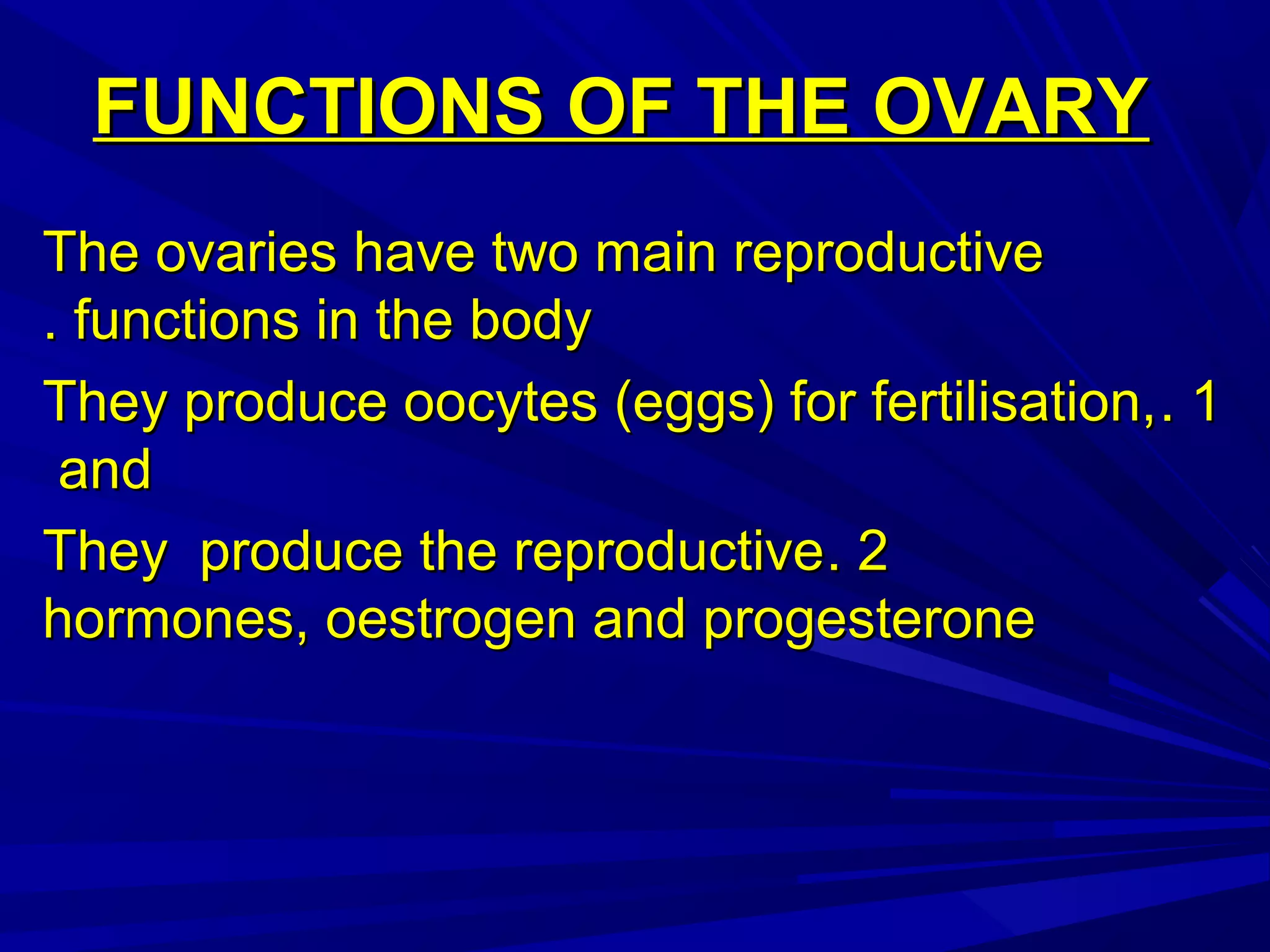 FUNCTIONS OF THE OVARY

The ovaries have two main reproductive . functions in the body

They produce oocytes (eggs) for fertilisation,. 1 and

They  produce the reproductive. 2 hormones, oestrogen and progesterone